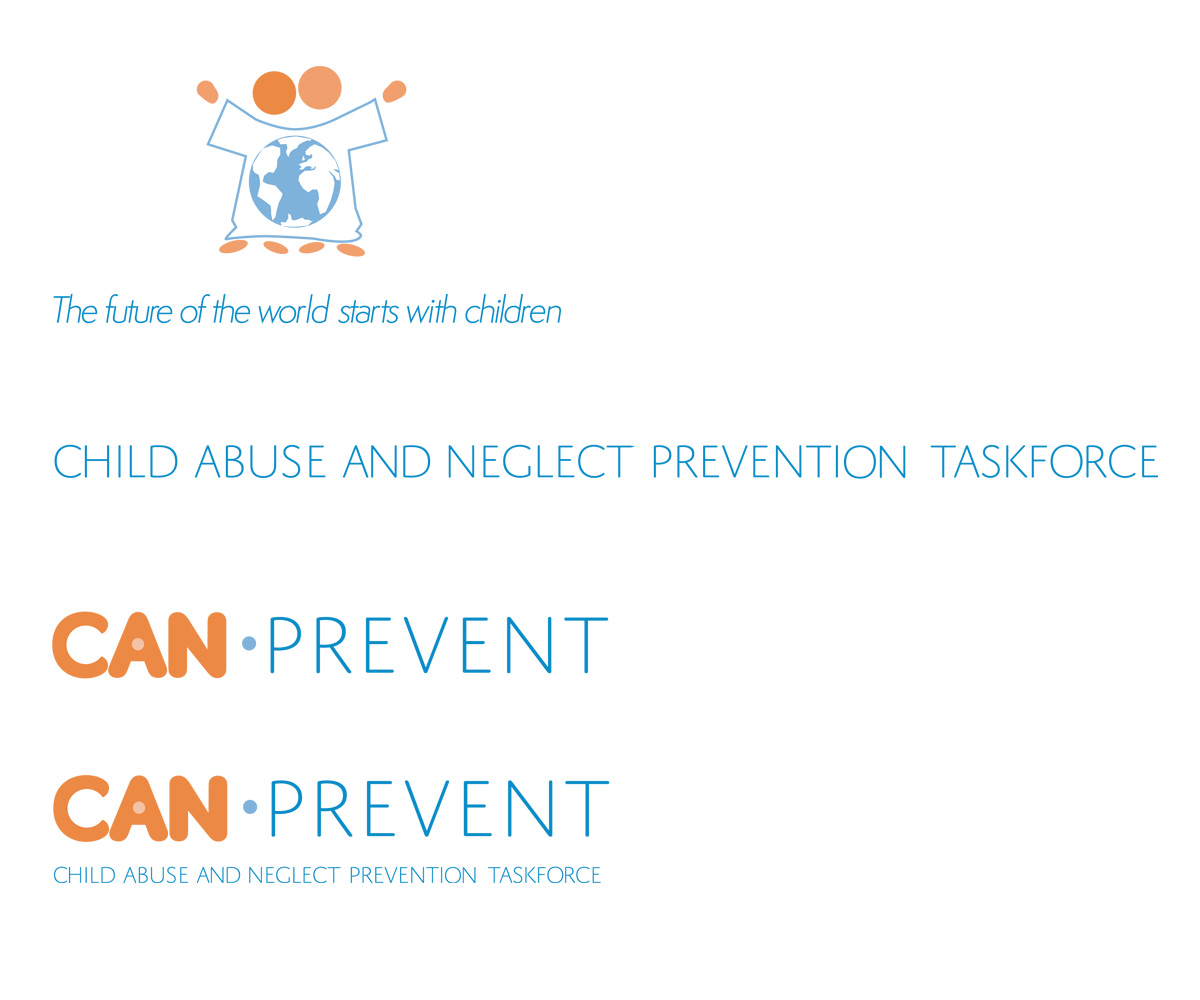 The future of the world starts with children

CHILD ABUSE AND NEGLECT PREVENTION TASKFORCE

CAN·PREVENT

CAN·PREVENT

CHILD ABUSE AND NEGLECT PREVENTION TASKFORCE